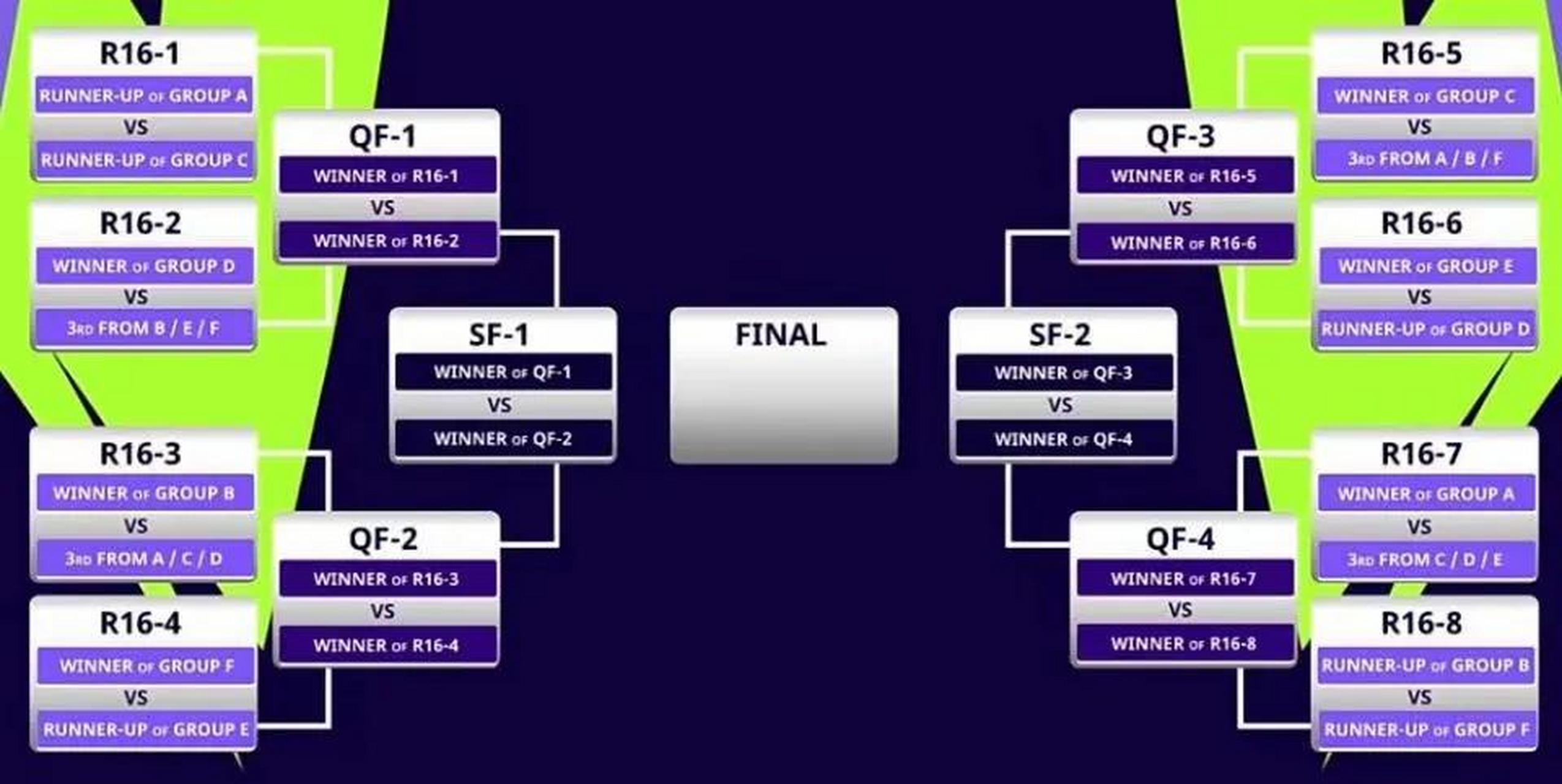 R16-1
RUNNER-UP OF GROUP A
VS
RUNNER-UP OF GROUP C

R16-2
WINNER OF GROUP D
VS
3RD FROM B / E / F

R16-3
WINNER OF GROUP B
VS
3RD FROM A / C / D

R16-4
WINNER OF GROUP F
VS
RUNNER-UP OF GROUP E

QF-1
WINNER OF R16-1
VS
WINNER OF R16-2

QF-2
WINNER OF R16-3
VS
WINNER OF R16-4

SF-1
WINNER OF QF-1
VS
WINNER OF QF-2

FINAL

SF-2
WINNER OF QF-3
VS
WINNER OF QF-4

QF-3
WINNER OF R16-5
VS
WINNER OF R16-6

QF-4
WINNER OF R16-7
VS
WINNER OF R16-8

R16-5
WINNER OF GROUP C
VS
3RD FROM A / B / F

R16-6
WINNER OF GROUP E
VS
RUNNER-UP OF GROUP D

R16-7
WINNER OF GROUP A
VS
3RD FROM C / D / E

R16-8
RUNNER-UP OF GROUP B
VS
RUNNER-UP OF GROUP F